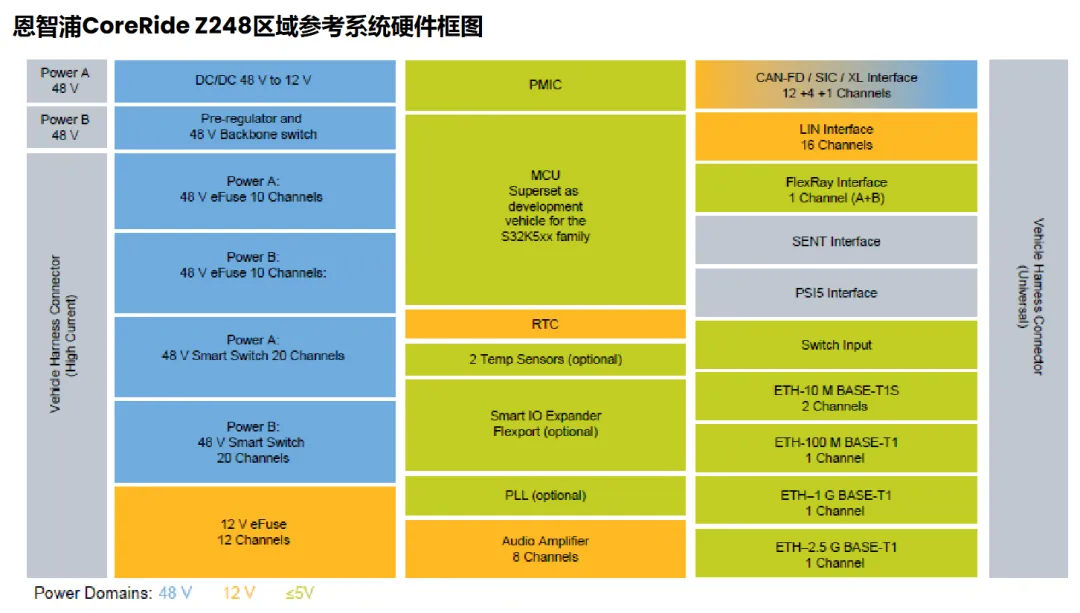 恩智浦CoreRide Z248区域参考系统硬件框图

Power A
48 V

Power B
48 V

Vehicle Harness Connector
(High Current)

DC/DC 48 V to 12 V

Pre-regulator and
48 V Backbone switch

Power A:
48 V eFuse 10 Channels

Power B:
48 V eFuse 10 Channels:

Power A:
48 V Smart Switch 20 Channels

Power B:
48 V Smart Switch
20 Channels

12 V eFuse
12 Channels

PMIC

MCU
Superset as
development
vehicle for the
S32K5xx family

RTC

2 Temp Sensors (optional)

Smart IO Expander
Flexport (optional)

PLL (optional)

Audio Amplifier
8 Channels

CAN-FD / SIC / XL Interface
12 +4 +1 Channels

LIN Interface
16 Channels

FlexRay Interface
1 Channel (A+B)

SENT Interface

PSI5 Interface

Switch Input

ETH-10 M BASE-T1S
2 Channels

ETH-100 M BASE-T1
1 Channel

ETH–1 G BASE-T1
1 Channel

ETH–2.5 G BASE-T1
1 Channel

Vehicle Harness Connector
(Universal)

Power Domains: 48 V 12 V ≤5V